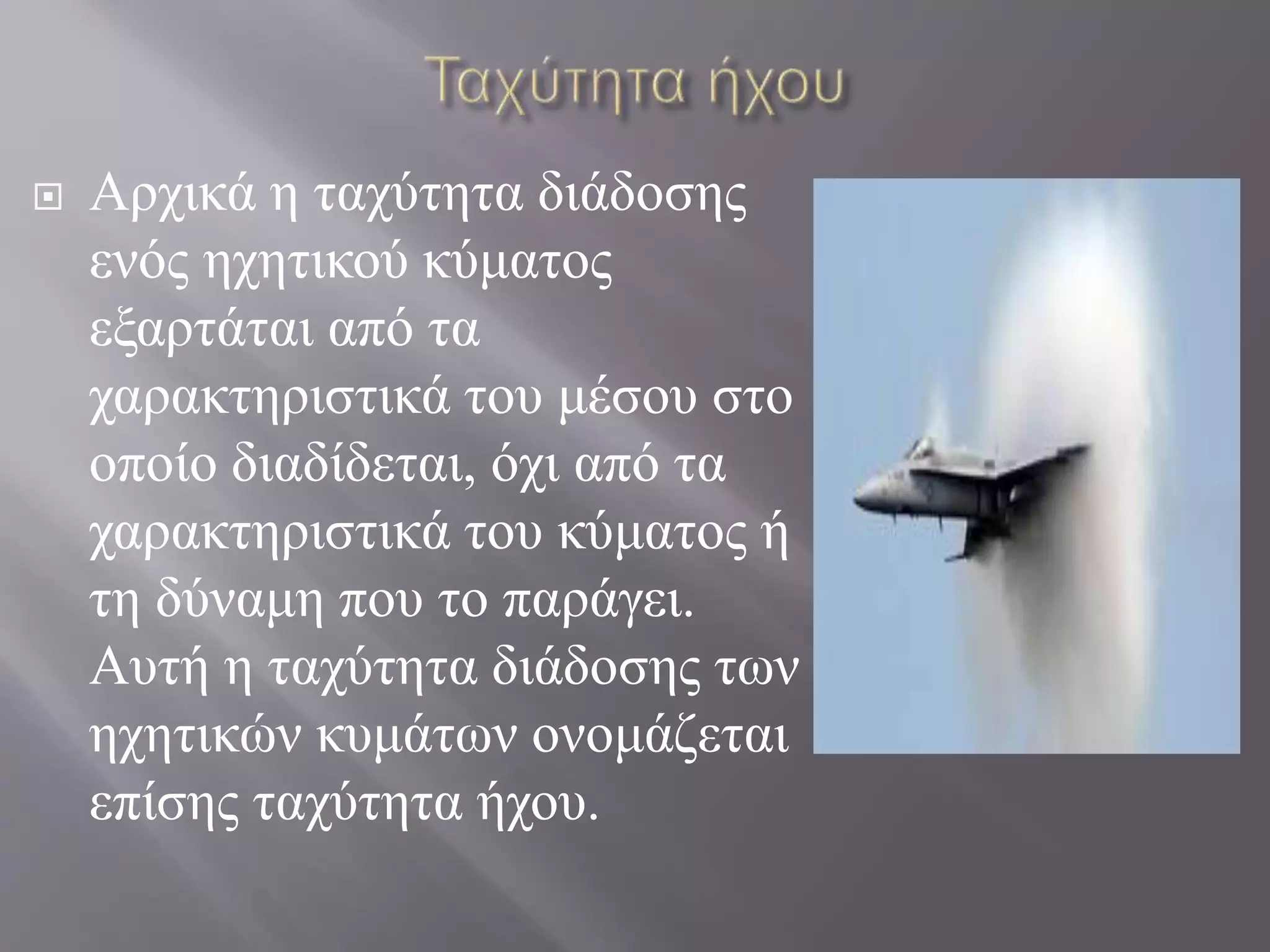 Ταχύτητα ήχου

Αρχικά η ταχύτητα διάδοσης ενός ηχητικού κύματος εξαρτάται από τα χαρακτηριστικά του μέσου στο οποίο διαδίδεται, όχι από τα χαρακτηριστικά του κύματος ή τη δύναμη που το παράγει. Αυτή η ταχύτητα διάδοσης των ηχητικών κυμάτων ονομάζεται επίσης ταχύτητα ήχου.